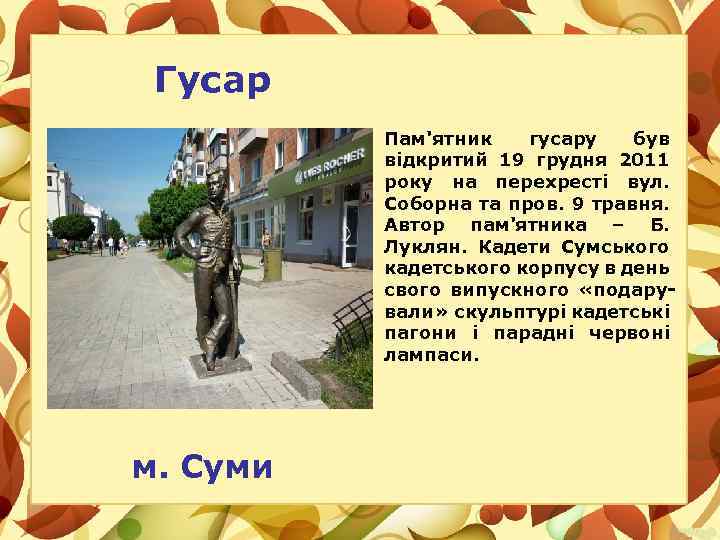 Гусар

YVES ROCHER

Пам'ятник гусару був відкритий 19 грудня 2011 року на перехресті вул. Соборна та пров. 9 травня. Автор пам'ятника – Б. Луклян. Кадети Сумського кадетського корпусу в день свого випускного «подарували» скульптурі кадетські пагони і парадні червоні лампаси.

м. Суми